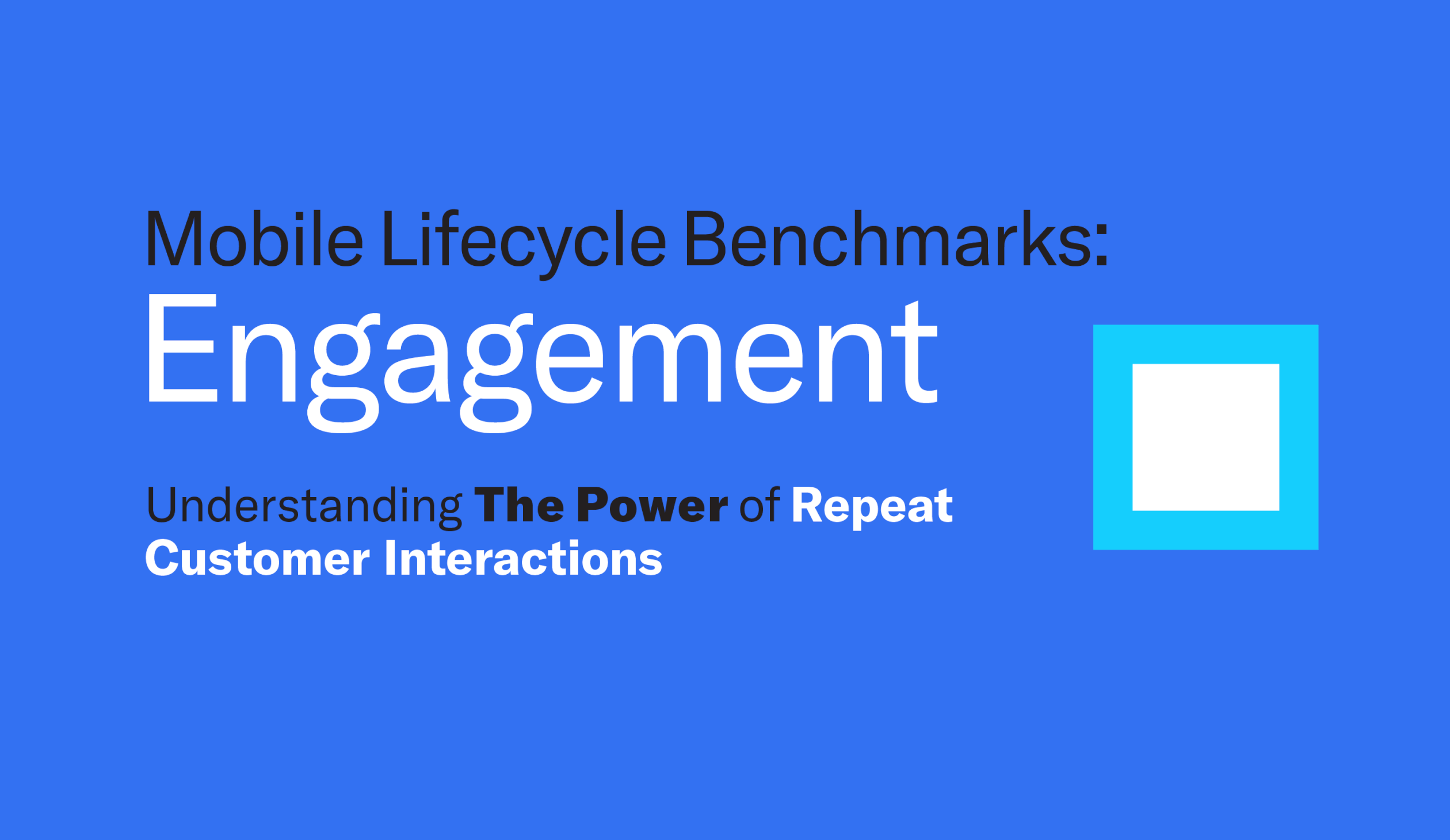 Mobile Lifecycle Benchmarks:
Engagement

Understanding The Power of Repeat Customer Interactions